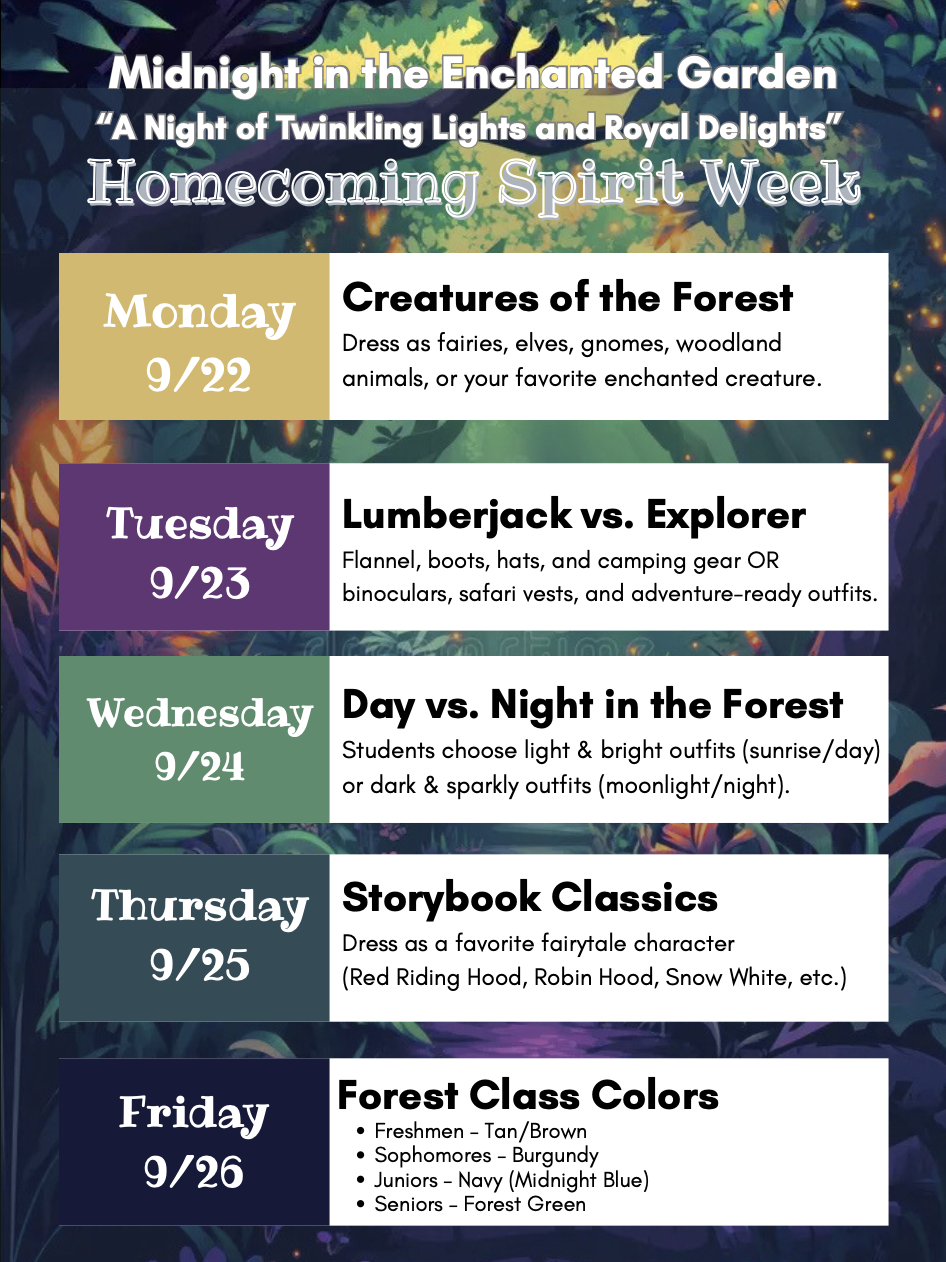 Midnight in the Enchanted Garden
"A Night of Twinkling Lights and Royal Delights"
Homecoming Spirit Week

Monday 9/22

Creatures of the Forest
Dress as fairies, elves, gnomes, woodland animals, or your favorite enchanted creature.

Tuesday 9/23

Lumberjack vs. Explorer
Flannel, boots, hats, and camping gear OR binoculars, safari vests, and adventure-ready outfits.

Wednesday 9/24

Day vs. Night in the Forest
Students choose light & bright outfits (sunrise/day) or dark & sparkly outfits (moonlight/night).

Thursday 9/25

Storybook Classics
Dress as a favorite fairytale character (Red Riding Hood, Robin Hood, Snow White, etc.)

Friday 9/26

Forest Class Colors
• Freshmen - Tan/Brown
• Sophomores - Burgundy
• Juniors - Navy (Midnight Blue)
• Seniors - Forest Green